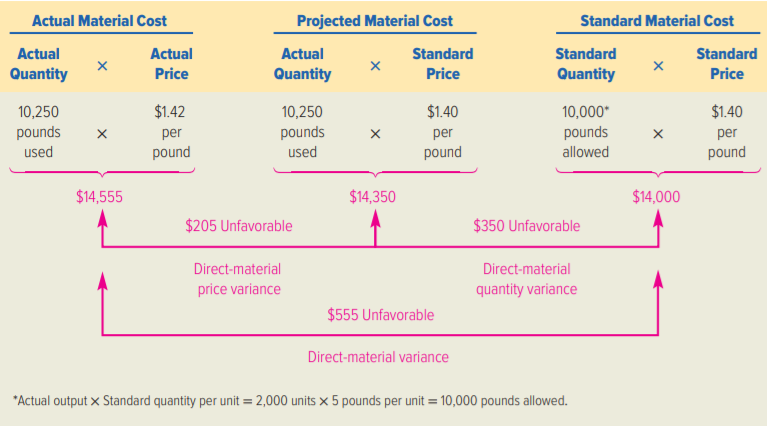 Actual Material Cost

Actual Quantity × Actual Price

10,250 pounds used × $1.42 per pound

$14,555

Projected Material Cost

Actual Quantity × Standard Price

10,250 pounds used × $1.40 per pound

$14,350

Standard Material Cost

Standard Quantity × Standard Price

10,000* pounds allowed × $1.40 per pound

$14,000

$205 Unfavorable

Direct-material price variance

$350 Unfavorable

Direct-material quantity variance

$555 Unfavorable

Direct-material variance

*Actual output × Standard quantity per unit = 2,000 units × 5 pounds per unit = 10,000 pounds allowed.